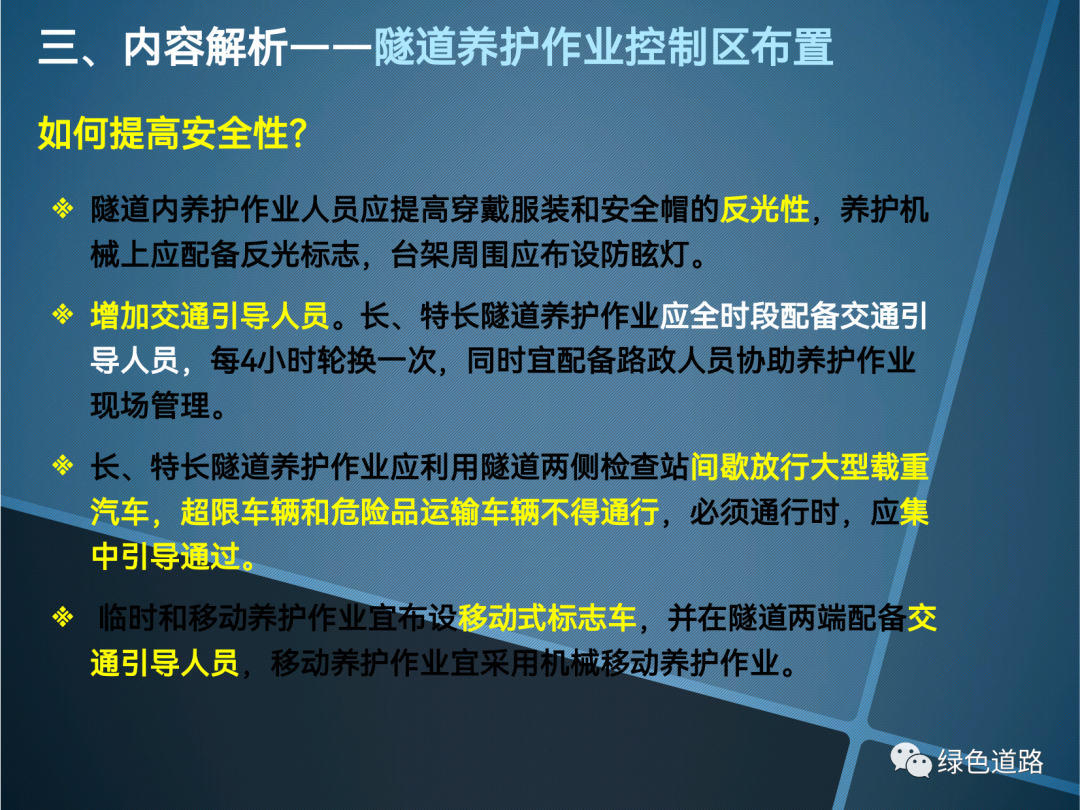 三、内容解析——隧道养护作业控制区布置

如何提高安全性？

❖ 隧道内养护作业人员应提高穿戴服装和安全帽的反光性，养护机械上应配备反光标志，台架周围应布设防眩灯。

❖ 增加交通引导人员。长、特长隧道养护作业应全时段配备交通引导人员，每4小时轮换一次，同时宜配备路政人员协助养护作业现场管理。

❖ 长、特长隧道养护作业应利用隧道两侧检查站间歇放行大型载重汽车，超限车辆和危险品运输车辆不得通行，必须通行时，应集中引导通过。

❖ 临时和移动养护作业宜布设移动式标志车，并在隧道两端配备交通引导人员，移动养护作业宜采用机械移动养护作业。

绿色道路